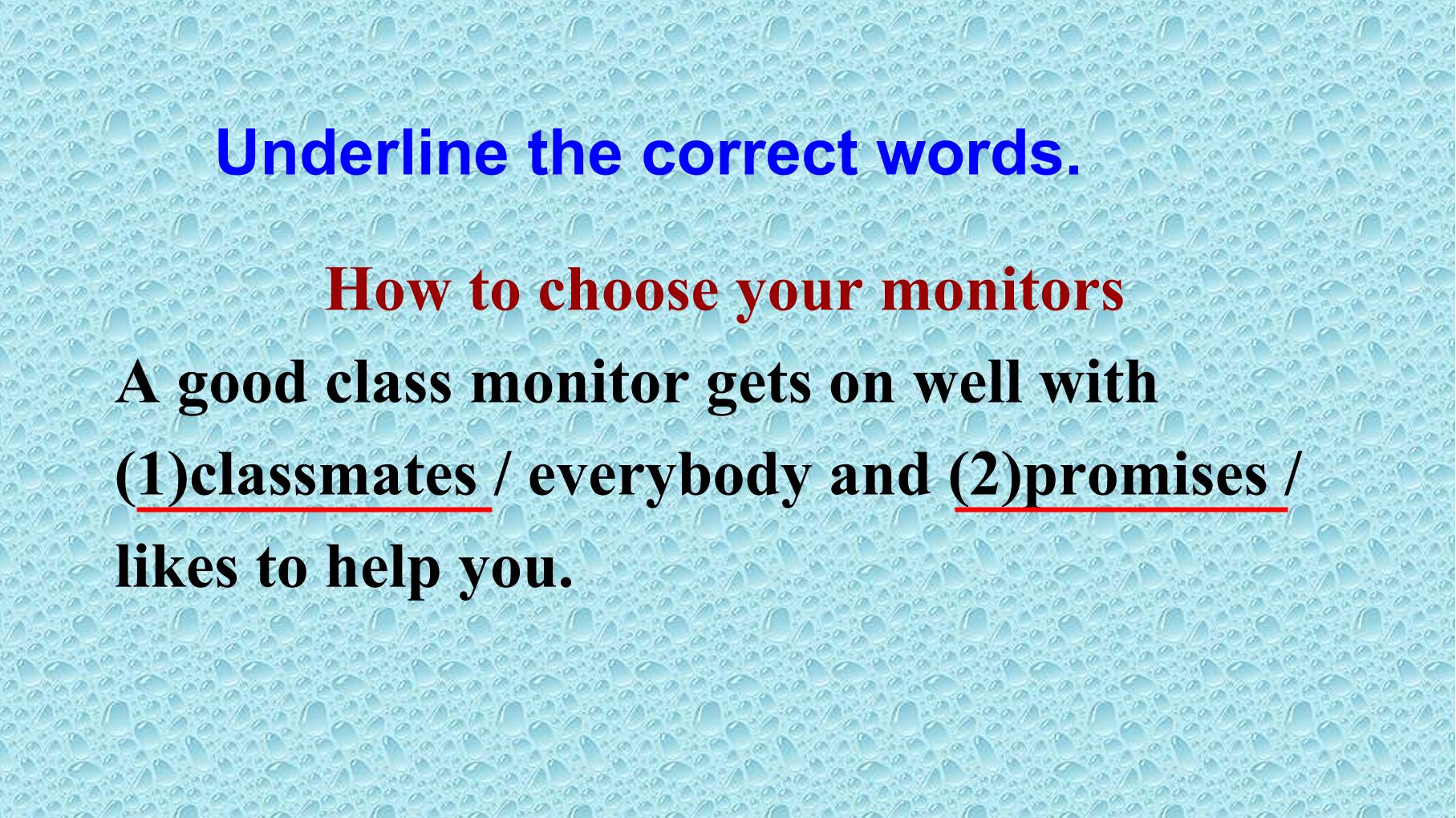 Underline the correct words.

How to choose your monitors

A good class monitor gets on well with (1)classmates / everybody and (2)promises / likes to help you.